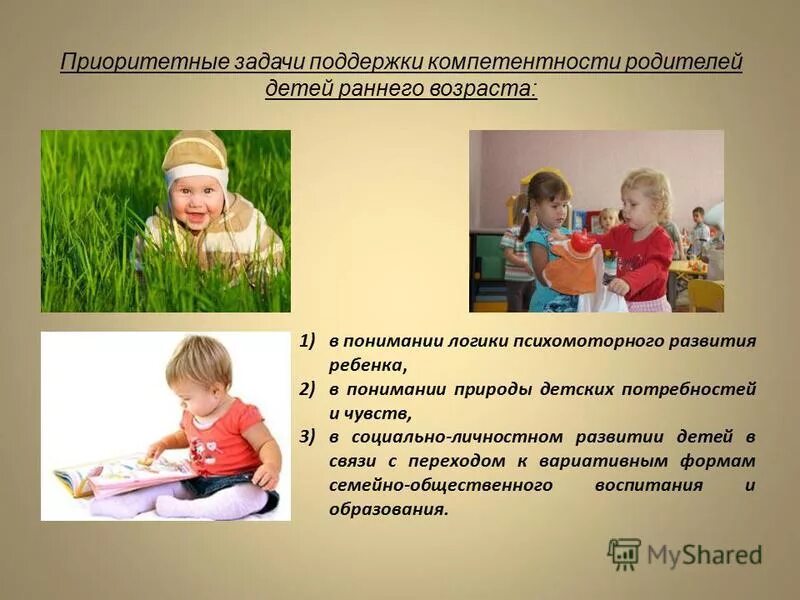 Приоритетные задачи поддержки компетентности родителей детей раннего возраста:

1) в понимании логики психомоторного развития ребенка,
2) в понимании природы детских потребностей и чувств,
3) в социально-личностном развитии детей в связи с переходом к вариативным формам семейно-общественного воспитания и образования.

MyShared